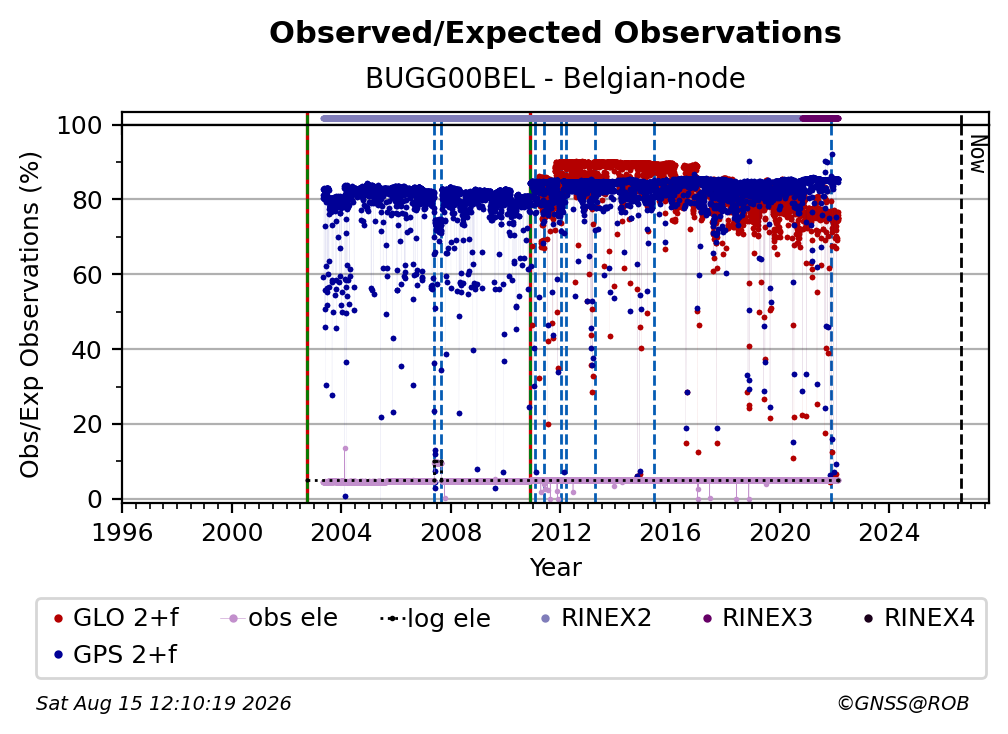 Observed/Expected Observations
BUGG00BEL - Belgian-node

Obs/Exp Observations (%)

100
80
60
40
20
0

Now

1996 2000 2004 2008 2012 2016 2020 2024
Year

GLO 2+f
obs ele
log ele
RINEX2
RINEX3
RINEX4
GPS 2+f

Sat Aug 15 12:10:19 2026
©GNSS@ROB